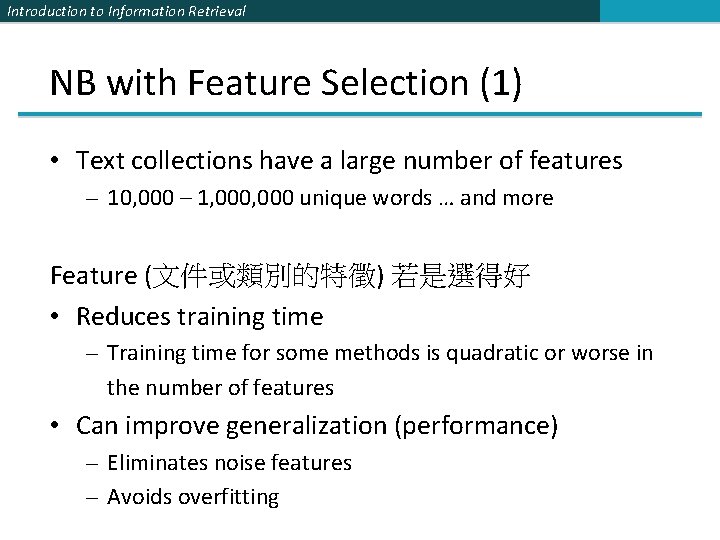 Introduction to Information Retrieval

NB with Feature Selection (1)

• Text collections have a large number of features
– 10,000 – 1,000,000 unique words … and more

Feature (文件或類別的特徵) 若是選得好
• Reduces training time
– Training time for some methods is quadratic or worse in the number of features
• Can improve generalization (performance)
– Eliminates noise features
– Avoids overfitting